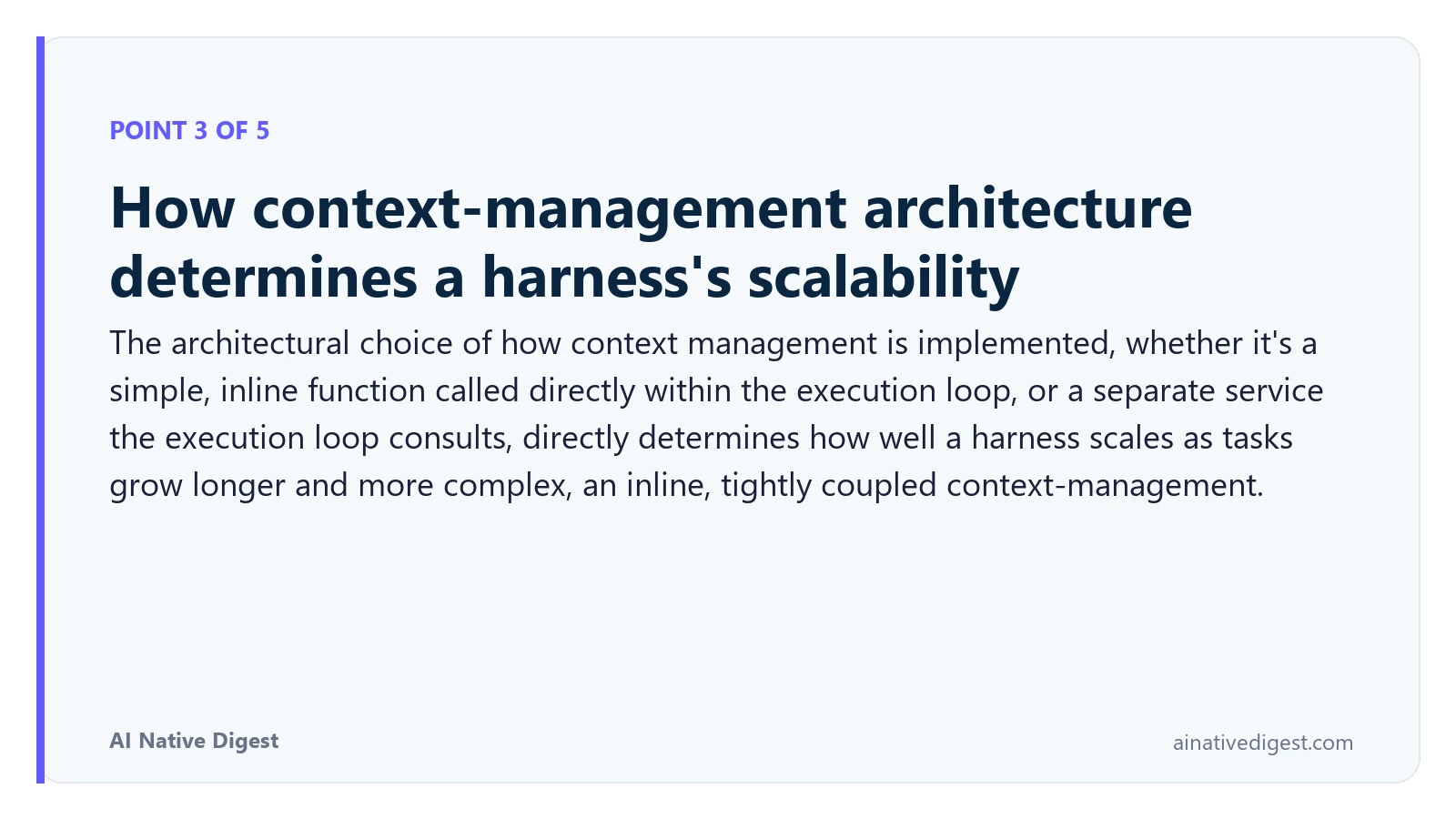 POINT 3 OF 5

How context-management architecture determines a harness's scalability

The architectural choice of how context management is implemented, whether it's a simple, inline function called directly within the execution loop, or a separate service the execution loop consults, directly determines how well a harness scales as tasks grow longer and more complex, an inline, tightly coupled context-management.

AI Native Digest

ainativedigest.com